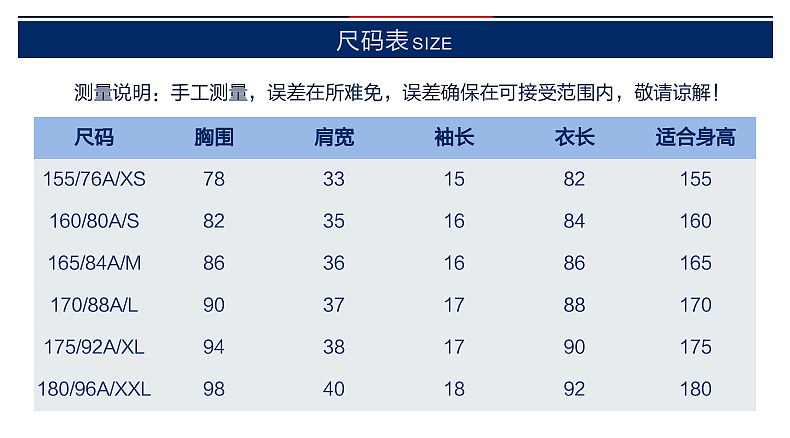 尺码表 SIZE

测量说明：手工测量，误差在所难免，误差确保在可接受范围内，敬请谅解！

| 尺码 | 胸围 | 肩宽 | 袖长 | 衣长 | 适合身高 |
|---|---|---|---|---|---|
| 155/76A/XS | 78 | 33 | 15 | 82 | 155 |
| 160/80A/S | 82 | 35 | 16 | 84 | 160 |
| 165/84A/M | 86 | 36 | 16 | 86 | 165 |
| 170/88A/L | 90 | 37 | 17 | 88 | 170 |
| 175/92A/XL | 94 | 38 | 17 | 90 | 175 |
| 180/96A/XXL | 98 | 40 | 18 | 92 | 180 |